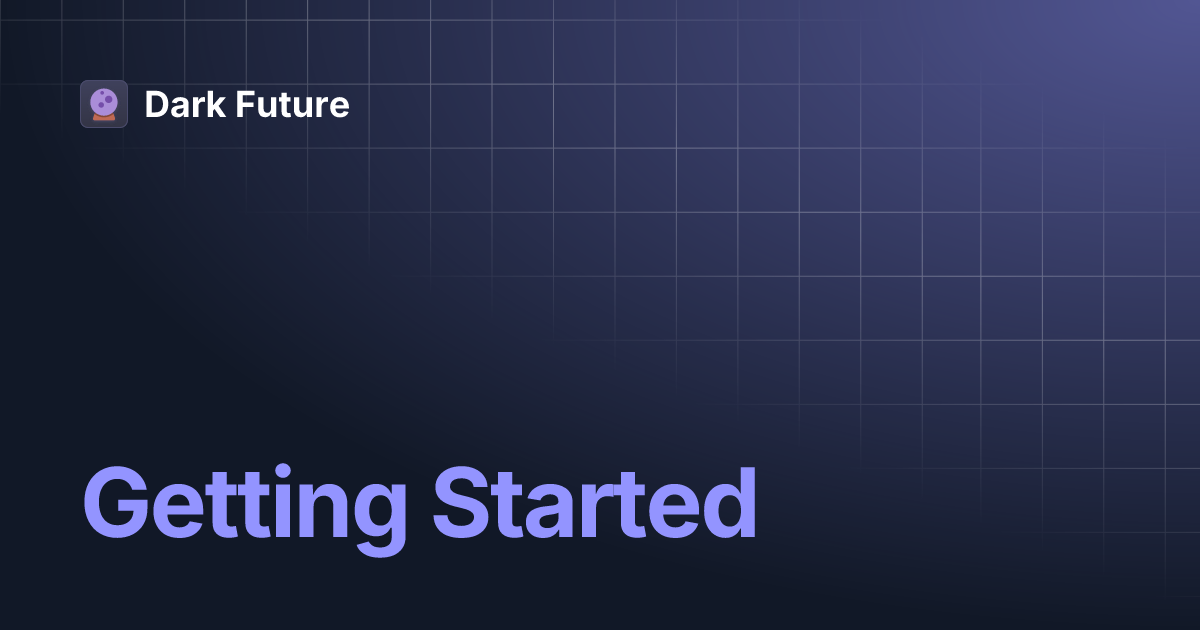 Dark Future

Getting Started